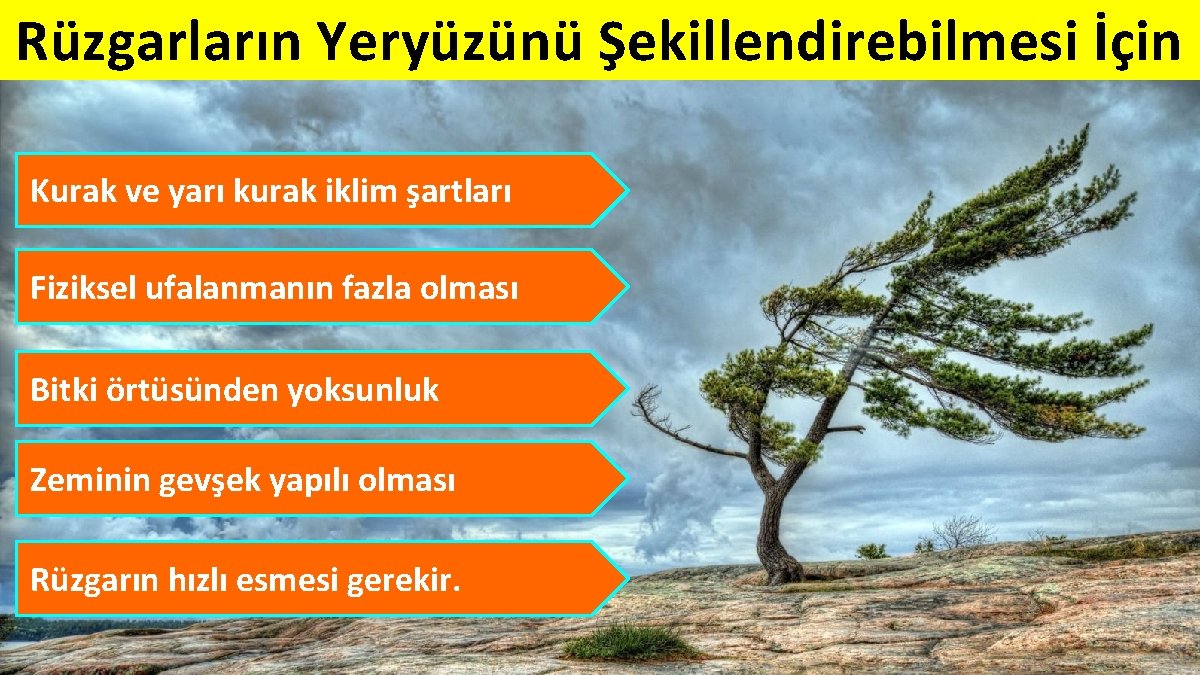 Rüzgarların Yeryüzünü Şekillendirebilmesi İçin

Kurak ve yarı kurak iklim şartları

Fiziksel ufalanmanın fazla olması

Bitki örtüsünden yoksunluk

Zeminin gevşek yapılı olması

Rüzgarın hızlı esmesi gerekir.